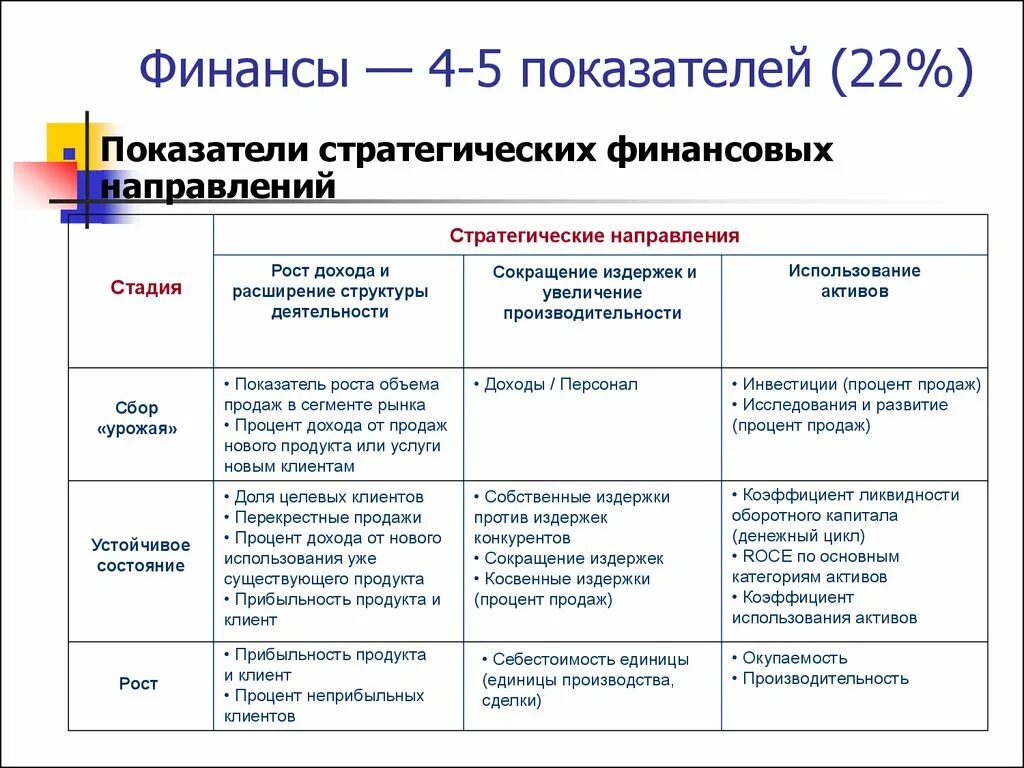 Финансы — 4-5 показателей (22%)

Показатели стратегических финансовых направлений

| Стадия | Стратегические направления | | |
|---|---|---|---|
| | Рост дохода и расширение структуры деятельности | Сокращение издержек и увеличение производительности | Использование активов |
| Сбор «урожая» | • Показатель роста объема продаж в сегменте рынка • Процент дохода от продаж нового продукта или услуги новым клиентам | • Доходы / Персонал | • Инвестиции (процент продаж) • Исследования и развитие (процент продаж) |
| Устойчивое состояние | • Доля целевых клиентов • Перекрестные продажи • Процент дохода от нового использования уже существующего продукта • Прибыльность продукта и клиент | • Собственные издержки против издержек конкурентов • Сокращение издержек • Косвенные издержки (процент продаж) | • Коэффициент ликвидности оборотного капитала (денежный цикл) • ROCE по основным категориям активов • Коэффициент использования активов |
| Рост | • Прибыльность продукта и клиент • Процент неприбыльных клиентов | • Себестоимость единицы (единицы производства, сделки) | • Окупаемость • Производительность |